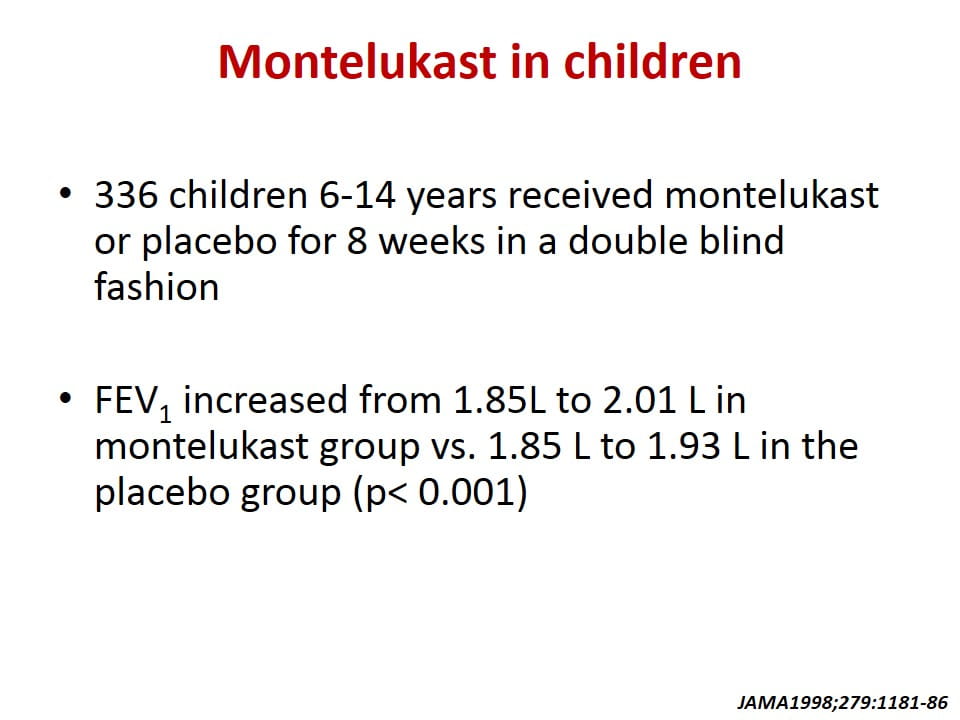 Montelukast in children

• 336 children 6-14 years received montelukast or placebo for 8 weeks in a double blind fashion

• $FEV_1$ increased from 1.85L to 2.01 L in montelukast group vs. 1.85 L to 1.93 L in the placebo group (p< 0.001)

JAMA1998;279:1181-86